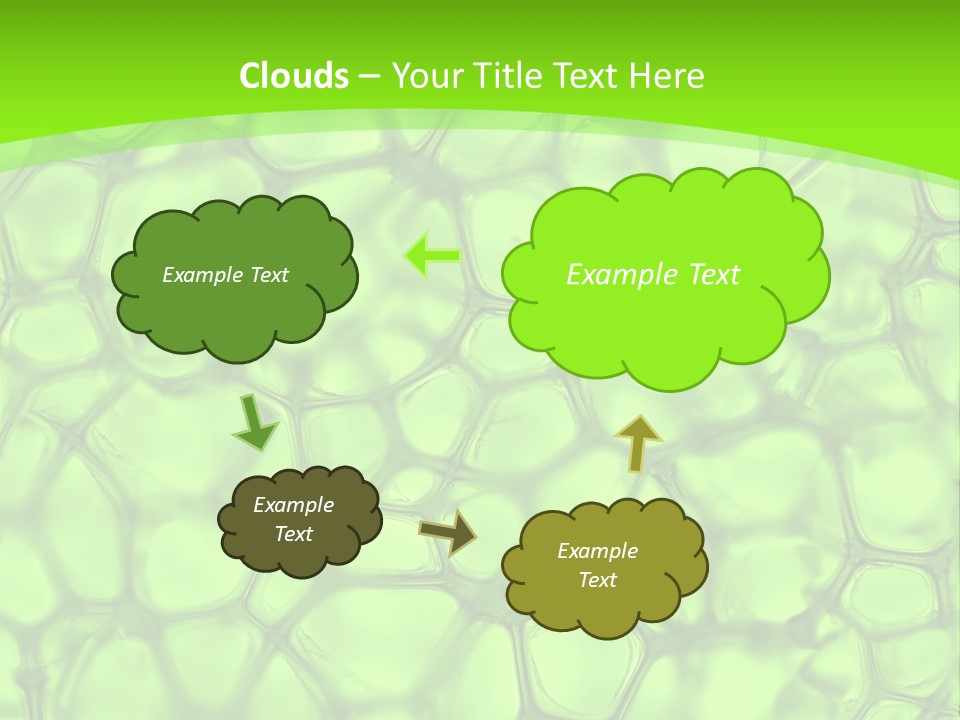 Clouds – Your Title Text Here

Example Text

Example Text

Example Text

Example Text